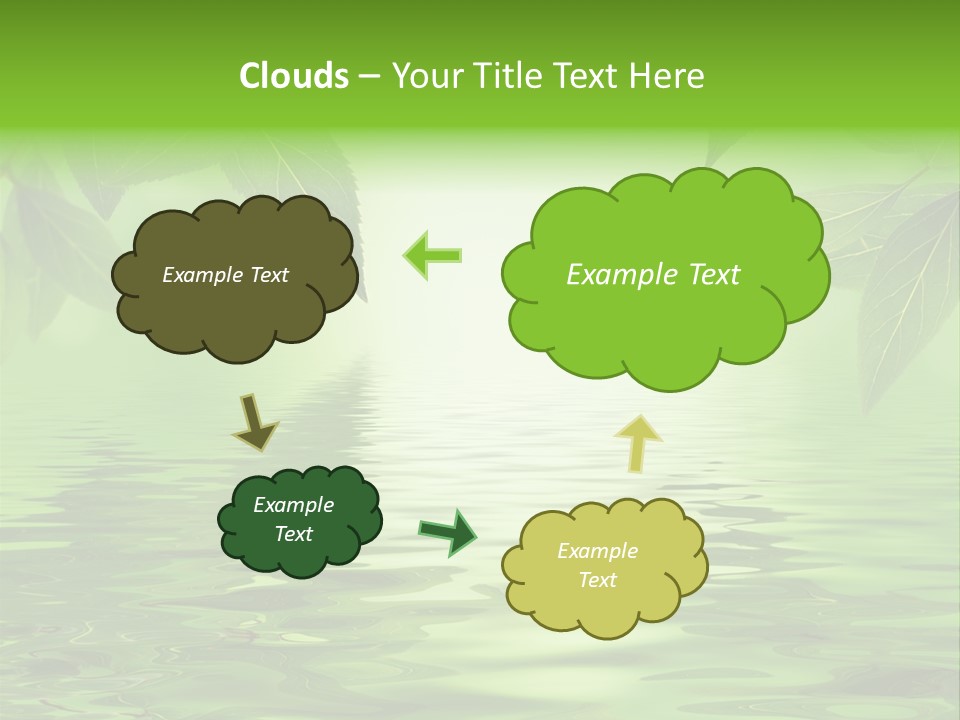 Clouds – Your Title Text Here

Example Text

Example Text

Example Text

Example Text